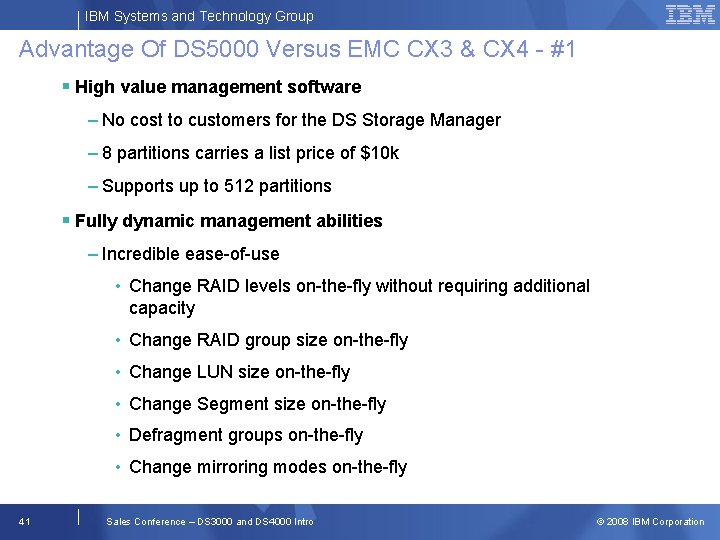 IBM Systems and Technology Group

IBM

Advantage Of DS5000 Versus EMC CX3 & CX4 - #1

▪ High value management software

– No cost to customers for the DS Storage Manager

– 8 partitions carries a list price of \$10k

– Supports up to 512 partitions

▪ Fully dynamic management abilities

– Incredible ease-of-use

• Change RAID levels on-the-fly without requiring additional capacity

• Change RAID group size on-the-fly

• Change LUN size on-the-fly

• Change Segment size on-the-fly

• Defragment groups on-the-fly

• Change mirroring modes on-the-fly

41

Sales Conference – DS3000 and DS4000 Intro

© 2008 IBM Corporation